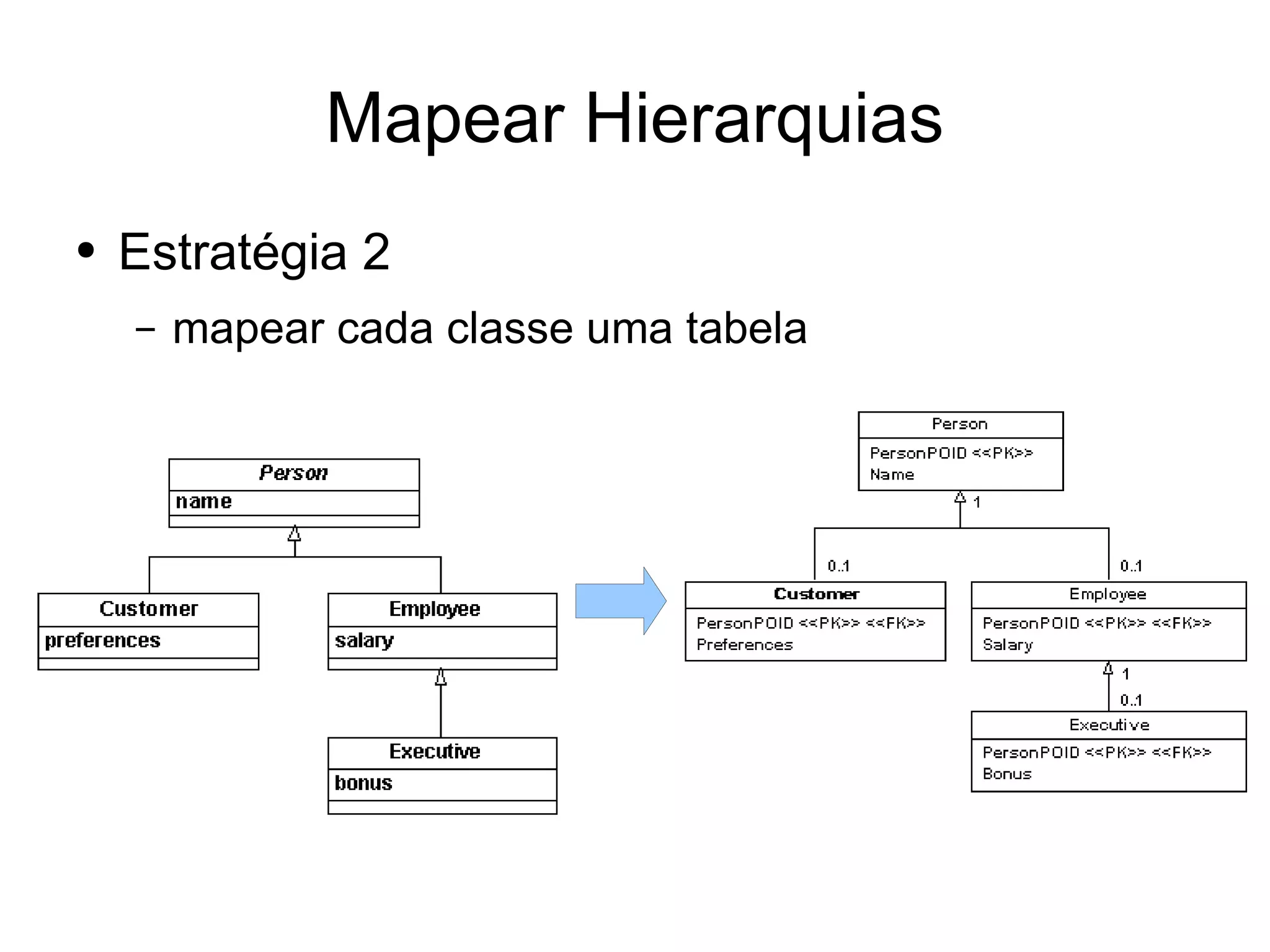 Mapear Hierarquias

• Estratégia 2

– mapear cada classe uma tabela

Person
name

Customer
preferences

Employee
salary

Executive
bonus

Person
PersonPOID <<PK>>
Name

1

0..1

0..1

Customer
PersonPOID <<PK>> <<FK>>
Preferences

Employee
PersonPOID <<PK>> <<FK>>
Salary

1

0..1

Executive
PersonPOID <<PK>> <<FK>>
Bonus